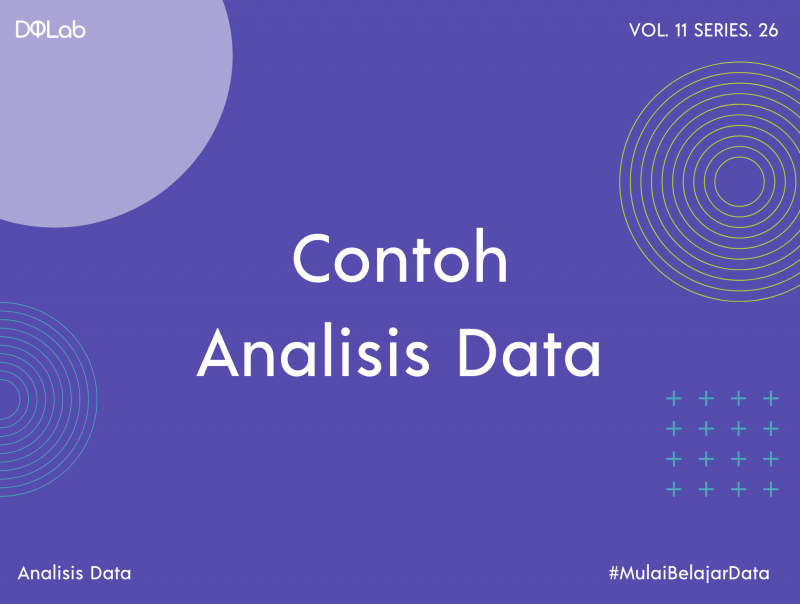 DQLab

VOL. 11 SERIES. 26

Contoh
Analisis Data

Analisis Data

#MulaiBelajarData